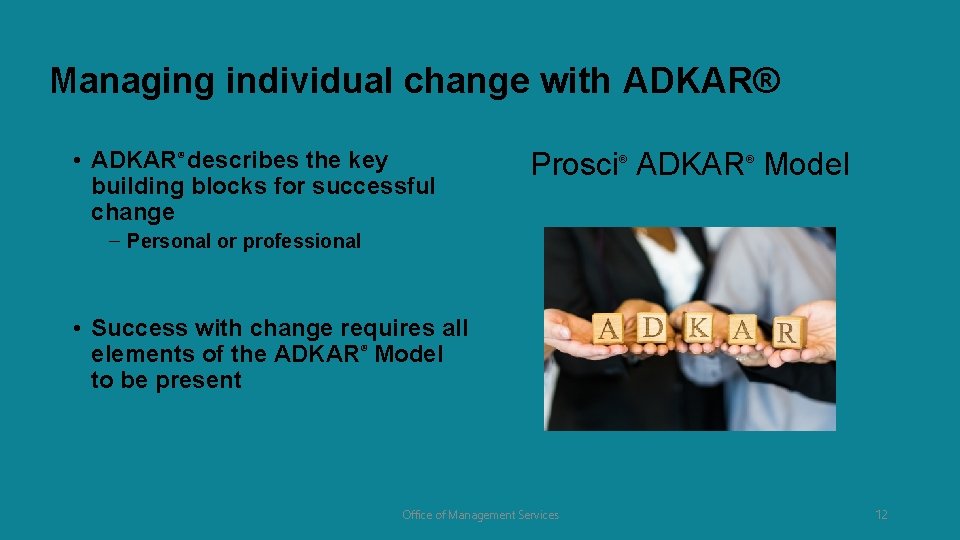 Managing individual change with ADKAR®

• ADKAR® describes the key building blocks for successful change
– Personal or professional

• Success with change requires all elements of the ADKAR® Model to be present

Prosci® ADKAR® Model

A D K A R

Office of Management Services

12